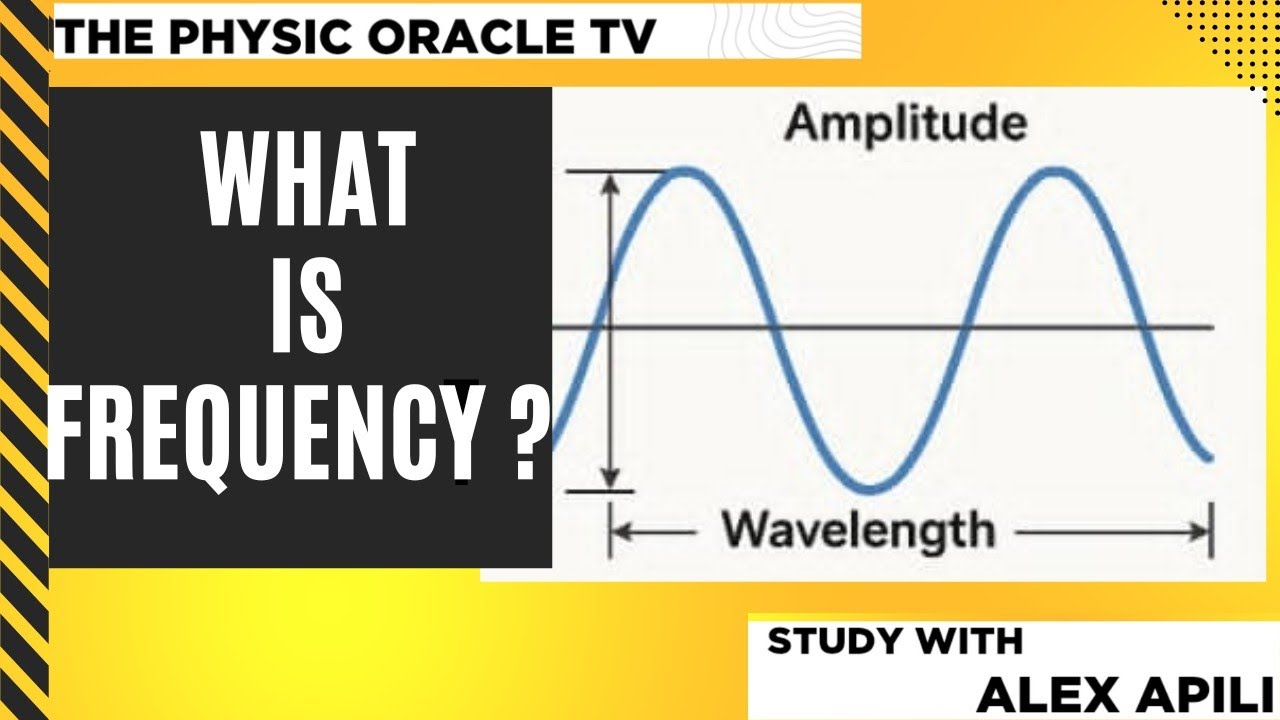 THE PHYSIC ORACLE TV

WHAT IS FREQUENCY ?

Amplitude

Wavelength

STUDY WITH

ALEX APILI